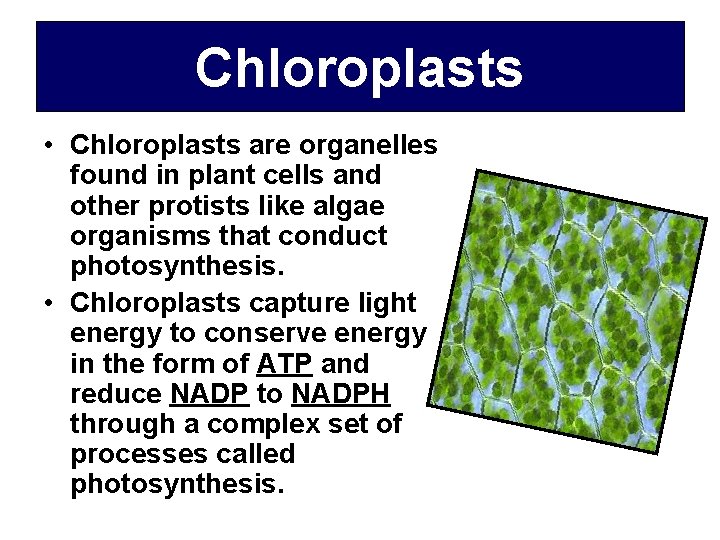 Chloroplasts

• Chloroplasts are organelles found in plant cells and other protists like algae organisms that conduct photosynthesis.
• Chloroplasts capture light energy to conserve energy in the form of ATP and reduce NADP to NADPH through a complex set of processes called photosynthesis.